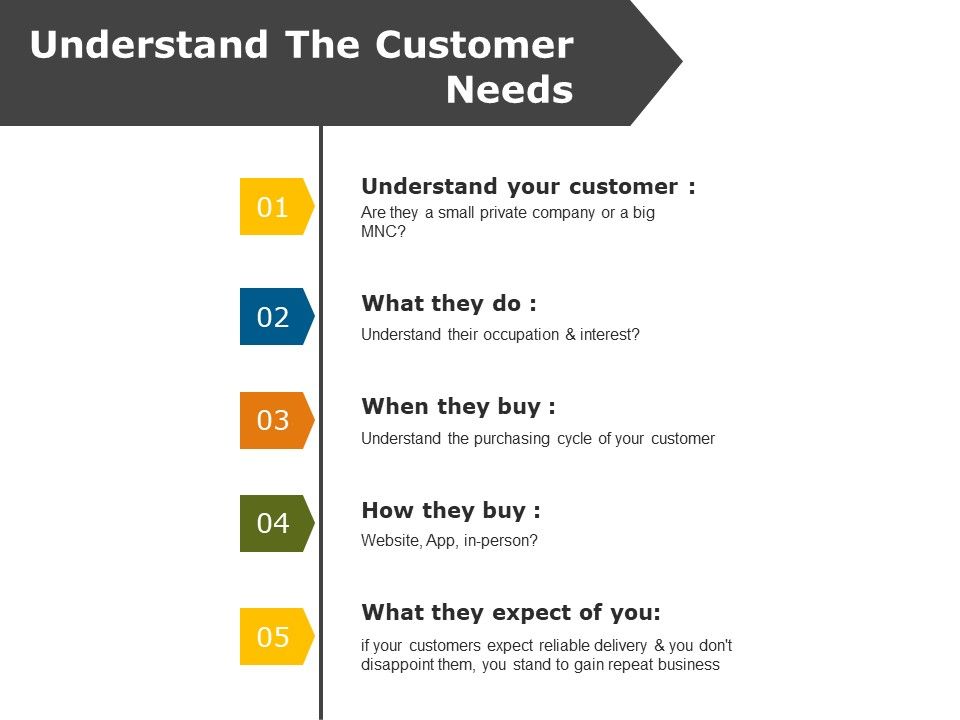 Understand The Customer Needs

01

Understand your customer :
Are they a small private company or a big MNC?

02

What they do :
Understand their occupation & interest?

03

When they buy :
Understand the purchasing cycle of your customer

04

How they buy :
Website, App, in-person?

05

What they expect of you:
if your customers expect reliable delivery & you don't disappoint them, you stand to gain repeat business